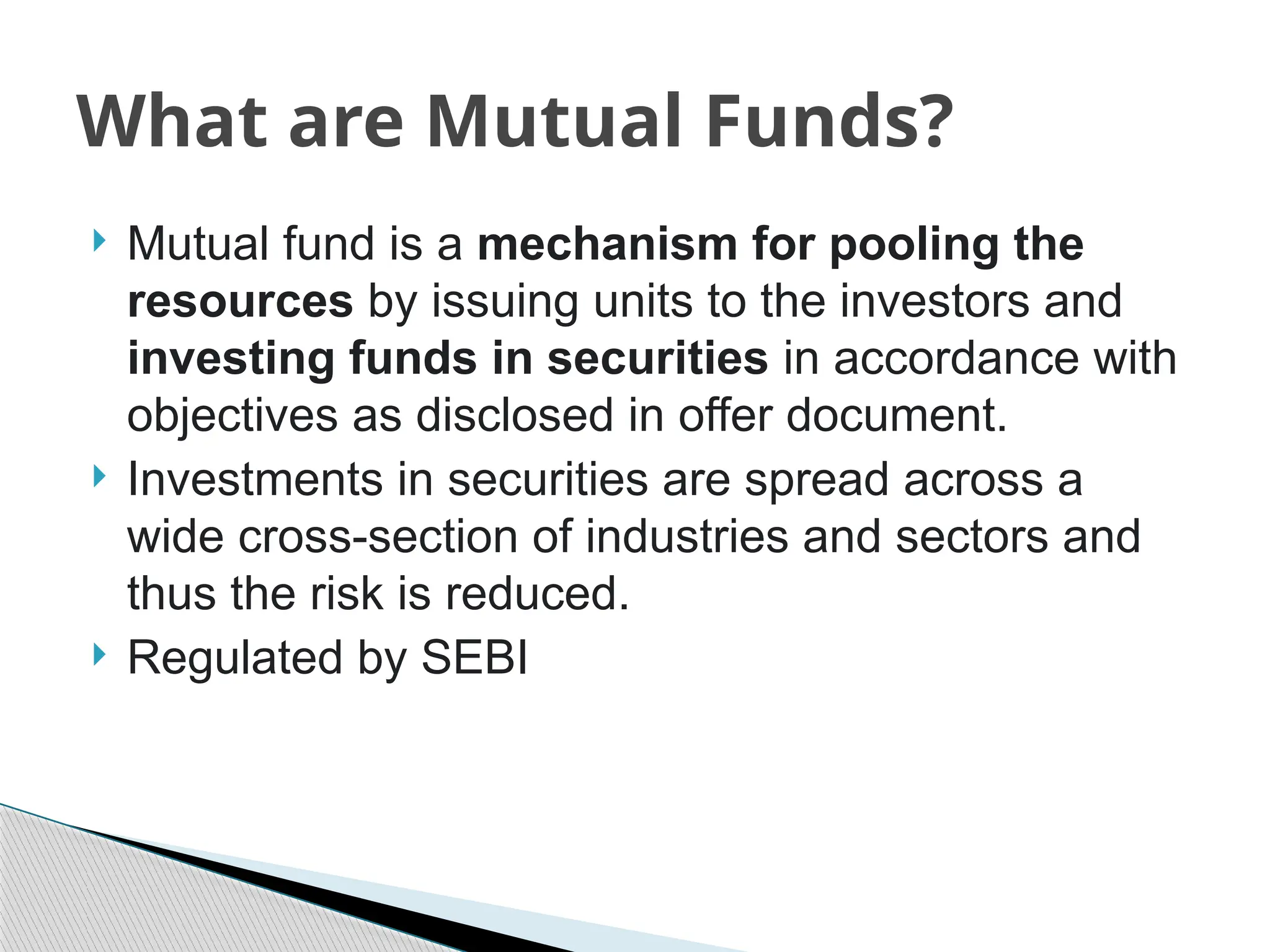 What are Mutual Funds?

Mutual fund is a mechanism for pooling the resources by issuing units to the investors and investing funds in securities in accordance with objectives as disclosed in offer document.

Investments in securities are spread across a wide cross-section of industries and sectors and thus the risk is reduced.

Regulated by SEBI